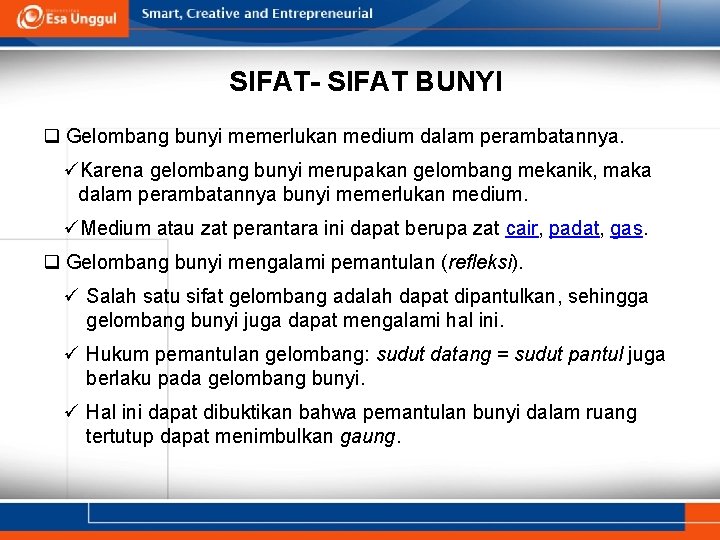 Esa Unggul

Smart, Creative and Entrepreneurial

SIFAT- SIFAT BUNYI

❑ Gelombang bunyi memerlukan medium dalam perambatannya.

✓Karena gelombang bunyi merupakan gelombang mekanik, maka dalam perambatannya bunyi memerlukan medium.

✓Medium atau zat perantara ini dapat berupa zat cair, padat, gas.

❑ Gelombang bunyi mengalami pemantulan (refleksi).

✓ Salah satu sifat gelombang adalah dapat dipantulkan, sehingga gelombang bunyi juga dapat mengalami hal ini.

✓ Hukum pemantulan gelombang: sudut datang = sudut pantul juga berlaku pada gelombang bunyi.

✓ Hal ini dapat dibuktikan bahwa pemantulan bunyi dalam ruang tertutup dapat menimbulkan gaung.